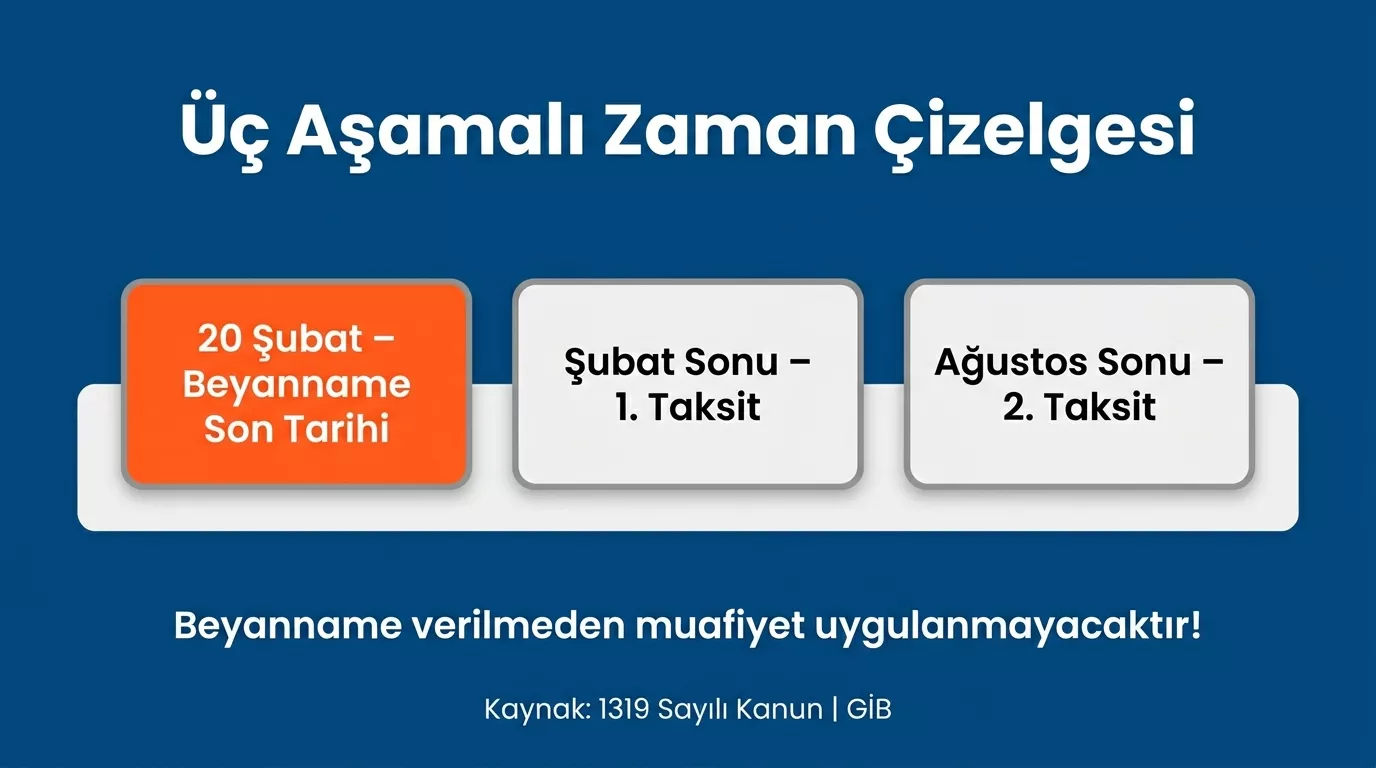 Üç Aşamalı Zaman Çizelgesi

20 Şubat – Beyanname Son Tarihi

Şubat Sonu – 1. Taksit

Ağustos Sonu – 2. Taksit

Beyanname verilmeden muafiyet uygulanmayacaktır!

Kaynak: 1319 Sayılı Kanun | GİB